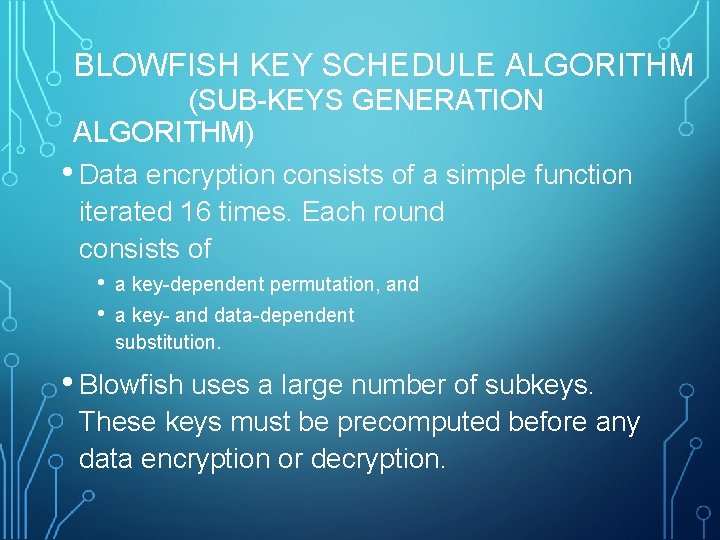 BLOWFISH KEY SCHEDULE ALGORITHM (SUB-KEYS GENERATION ALGORITHM)

• Data encryption consists of a simple function iterated 16 times. Each round consists of
  • a key-dependent permutation, and
  • a key- and data-dependent substitution.

• Blowfish uses a large number of subkeys. These keys must be precomputed before any data encryption or decryption.